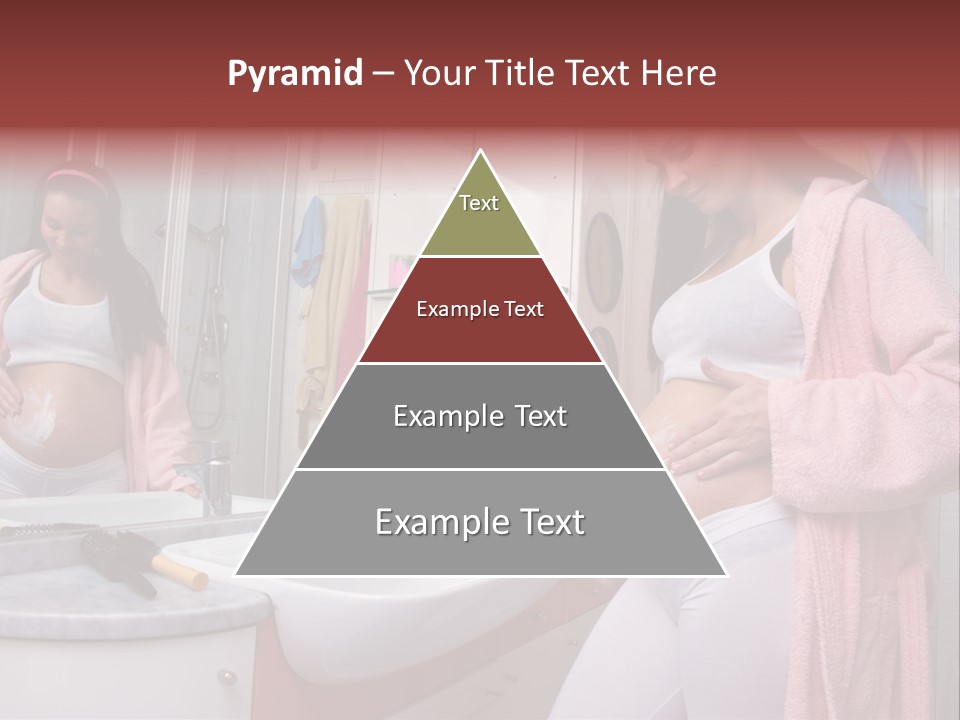 Pyramid – Your Title Text Here

Text

Example Text

Example Text

Example Text